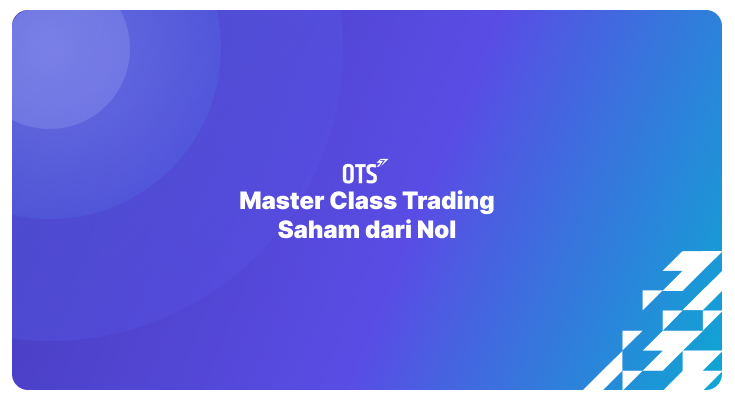 OTS
Master Class Trading Saham dari Nol